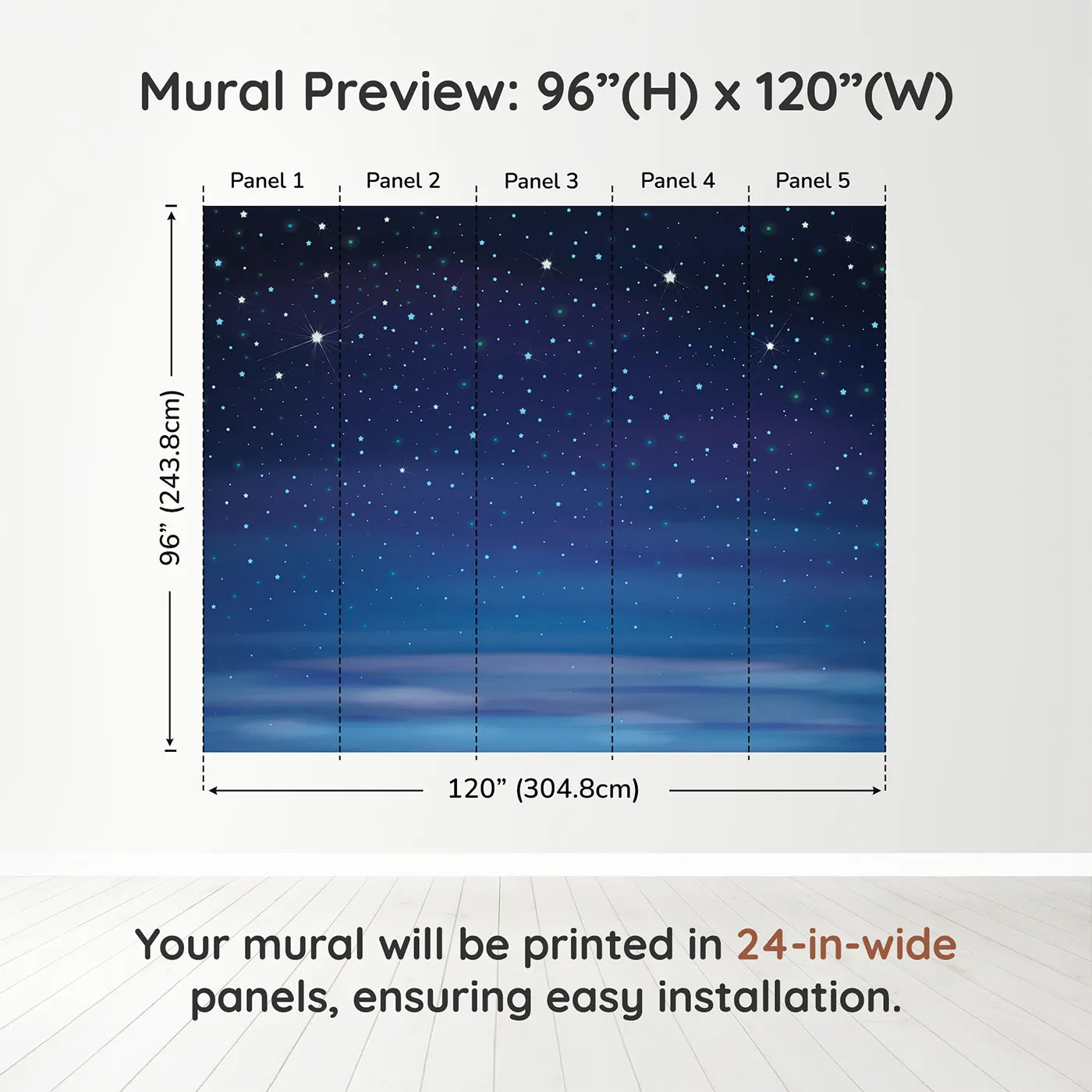 Mural Preview: 96”(H) x 120”(W)

Panel 1 Panel 2 Panel 3 Panel 4 Panel 5

96” (243.8cm)

120” (304.8cm)

Your mural will be printed in 24-in-wide panels, ensuring easy installation.